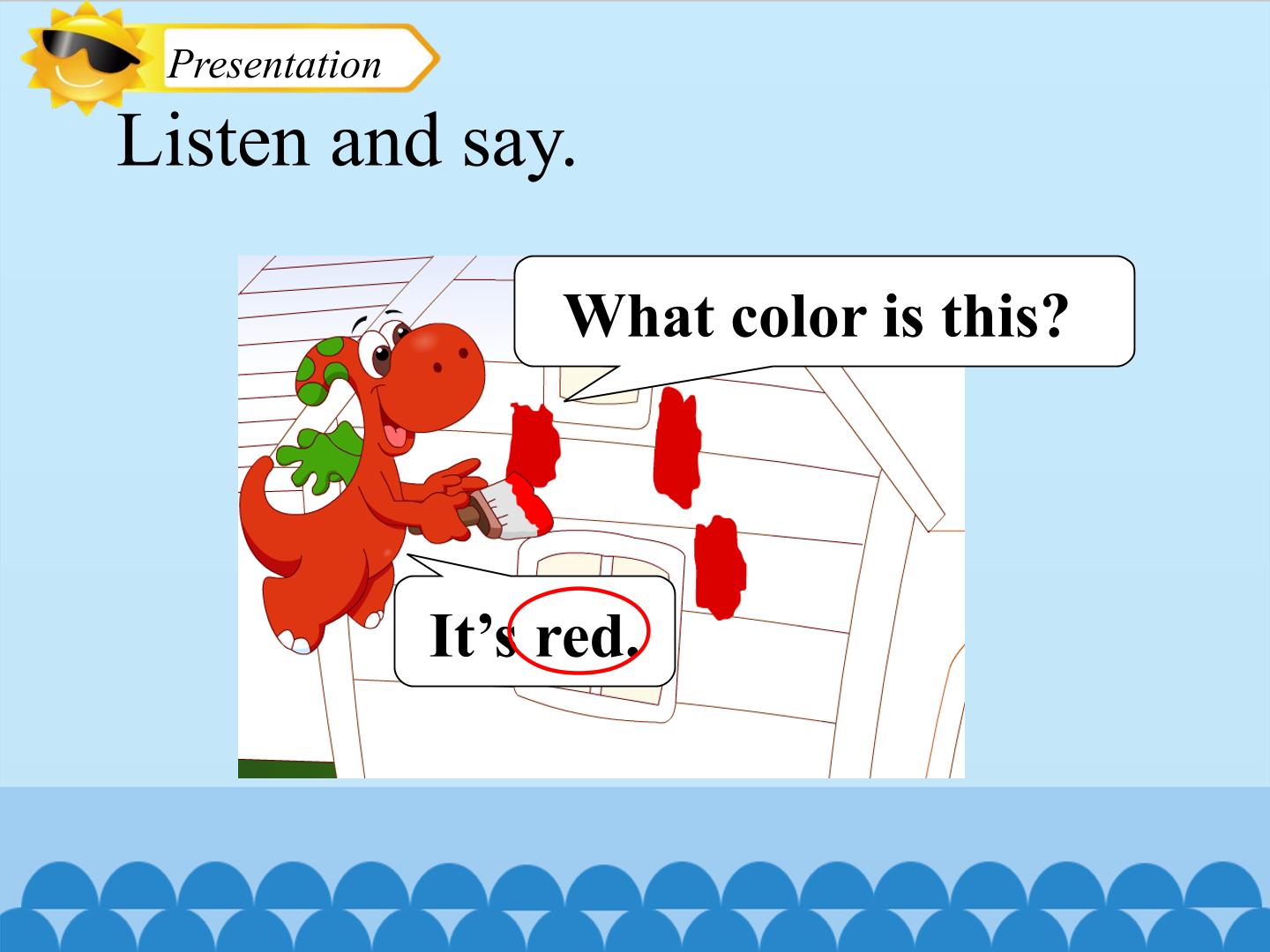 Presentation

Listen and say.

What color is this?

It’s red.